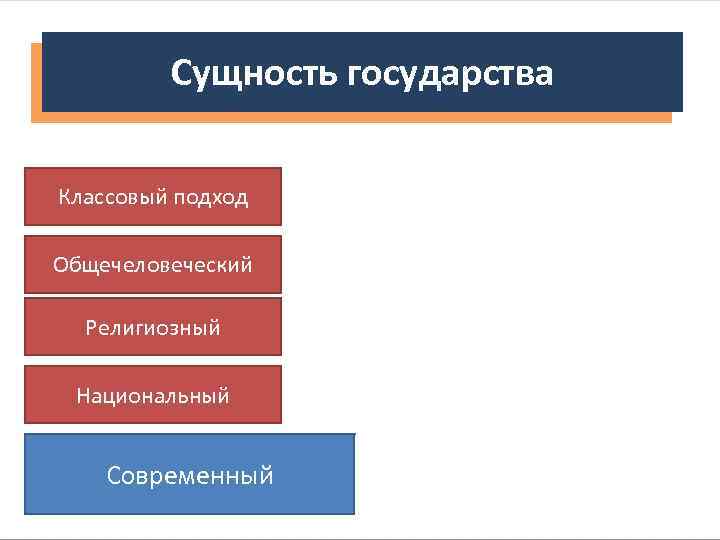 Сущность государства

Классовый подход

Общечеловеческий

Религиозный

Национальный

Современный